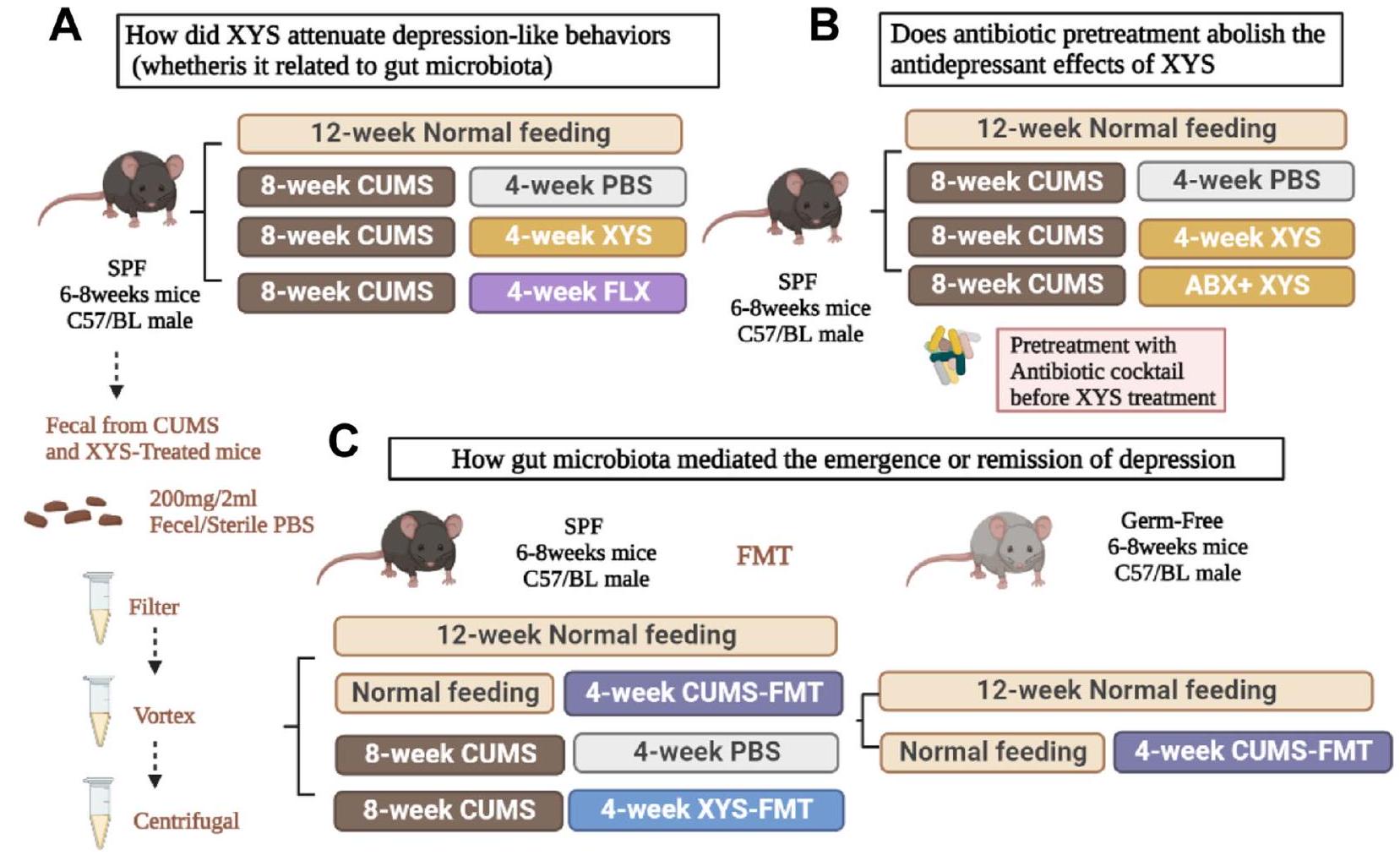 A

How did XYS attenuate depression-like behaviors (whetheris it related to gut microbiota)

12-week Normal feeding

8-week CUMS
4-week PBS

8-week CUMS
4-week XYS

8-week CUMS
4-week FLX

SPF
6-8weeks mice
C57/BL male

Fecal from CUMS and XYS-Treated mice

200mg/2ml
Fecel/Sterile PBS

Filter

Vortex

Centrifugal

B

Does antibiotic pretreatment abolish the antidepressant effects of XYS

12-week Normal feeding

8-week CUMS
4-week PBS

8-week CUMS
4-week XYS

8-week CUMS
ABX+ XYS

SPF
6-8weeks mice
C57/BL male

Pretreatment with Antibiotic cocktail before XYS treatment

C

How gut microbiota mediated the emergence or remission of depression

SPF
6-8weeks mice
C57/BL male

FMT

Germ-Free
6-8weeks mice
C57/BL male

12-week Normal feeding

Normal feeding
4-week CUMS-FMT

8-week CUMS
4-week PBS

8-week CUMS
4-week XYS-FMT

12-week Normal feeding

Normal feeding
4-week CUMS-FMT